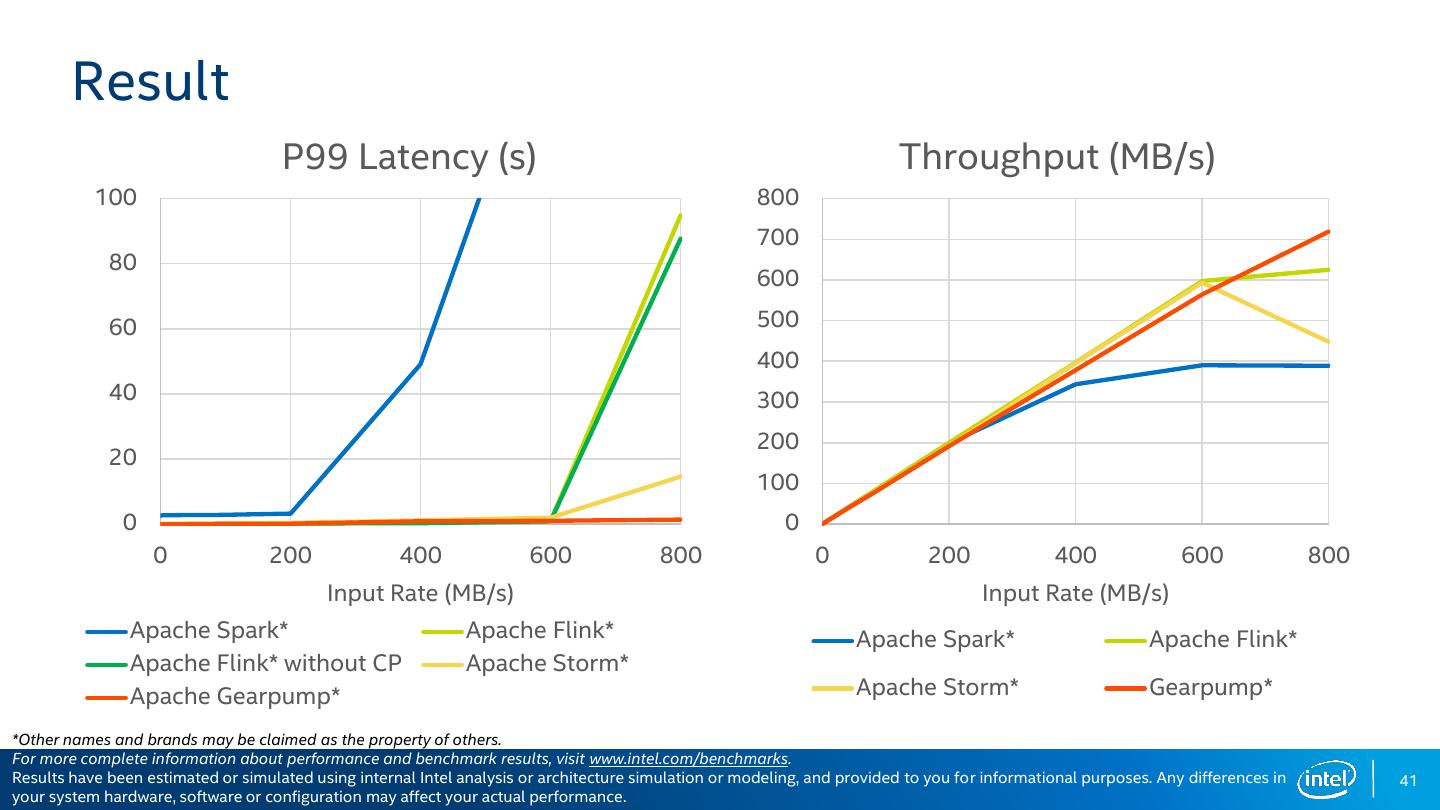 Result

P99 Latency (s)

100
80
60
40
20
0

0 200 400 600 800

Input Rate (MB/s)

Apache Spark* Apache Flink*
Apache Flink* without CP Apache Storm*
Apache Gearpump*

Throughput (MB/s)

800
700
600
500
400
300
200
100
0

0 200 400 600 800

Input Rate (MB/s)

Apache Spark* Apache Flink*
Apache Storm* Gearpump*

*Other names and brands may be claimed as the property of others.
For more complete information about performance and benchmark results, visit www.intel.com/benchmarks.
Results have been estimated or simulated using internal Intel analysis or architecture simulation or modeling, and provided to you for informational purposes. Any differences in your system hardware, software or configuration may affect your actual performance.

intel

41